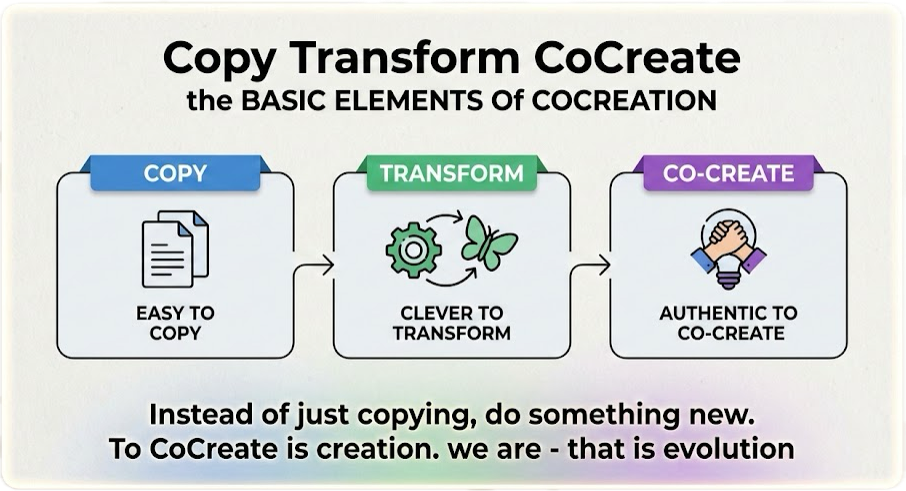 Copy Transform CoCreate
the BASIC ELEMENTS Of COCREATION

COPY

EASY TO COPY

TRANSFORM

CLEVER TO TRANSFORM

CO-CREATE

AUTHENTIC TO CO-CREATE

Instead of just copying, do something new.
To CoCreate is creation. we are - that is evolution